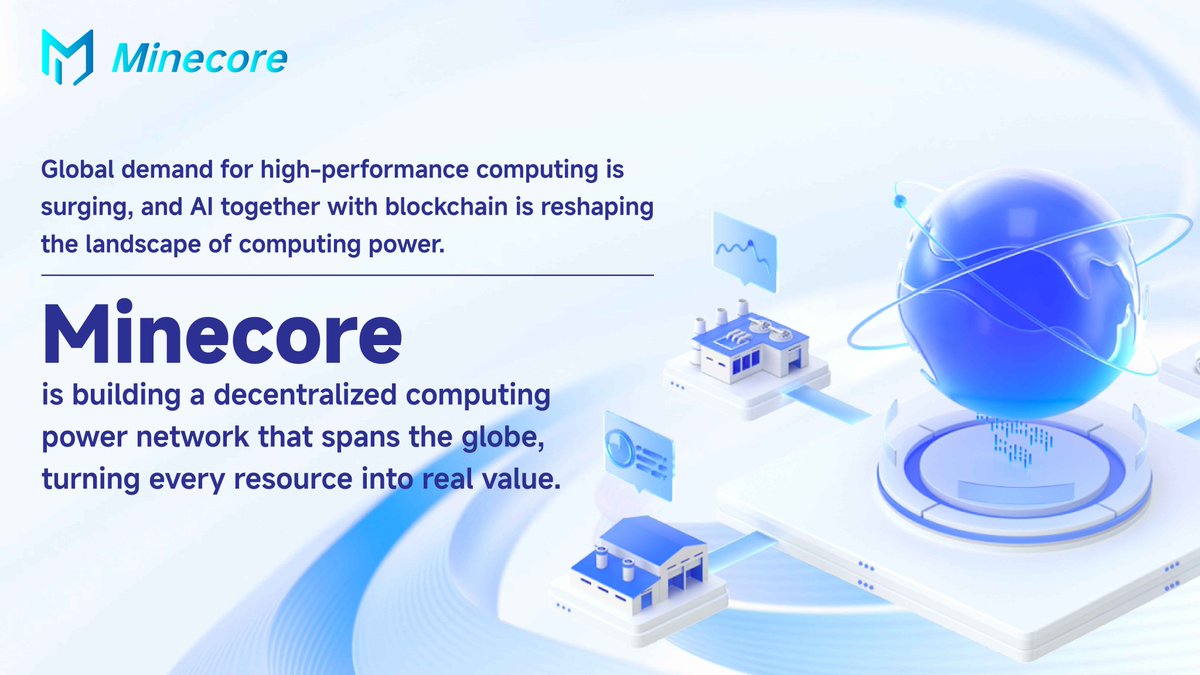 Minecore

Global demand for high-performance computing is surging, and AI together with blockchain is reshaping the landscape of computing power.

Minecore

is building a decentralized computing power network that spans the globe, turning every resource into real value.